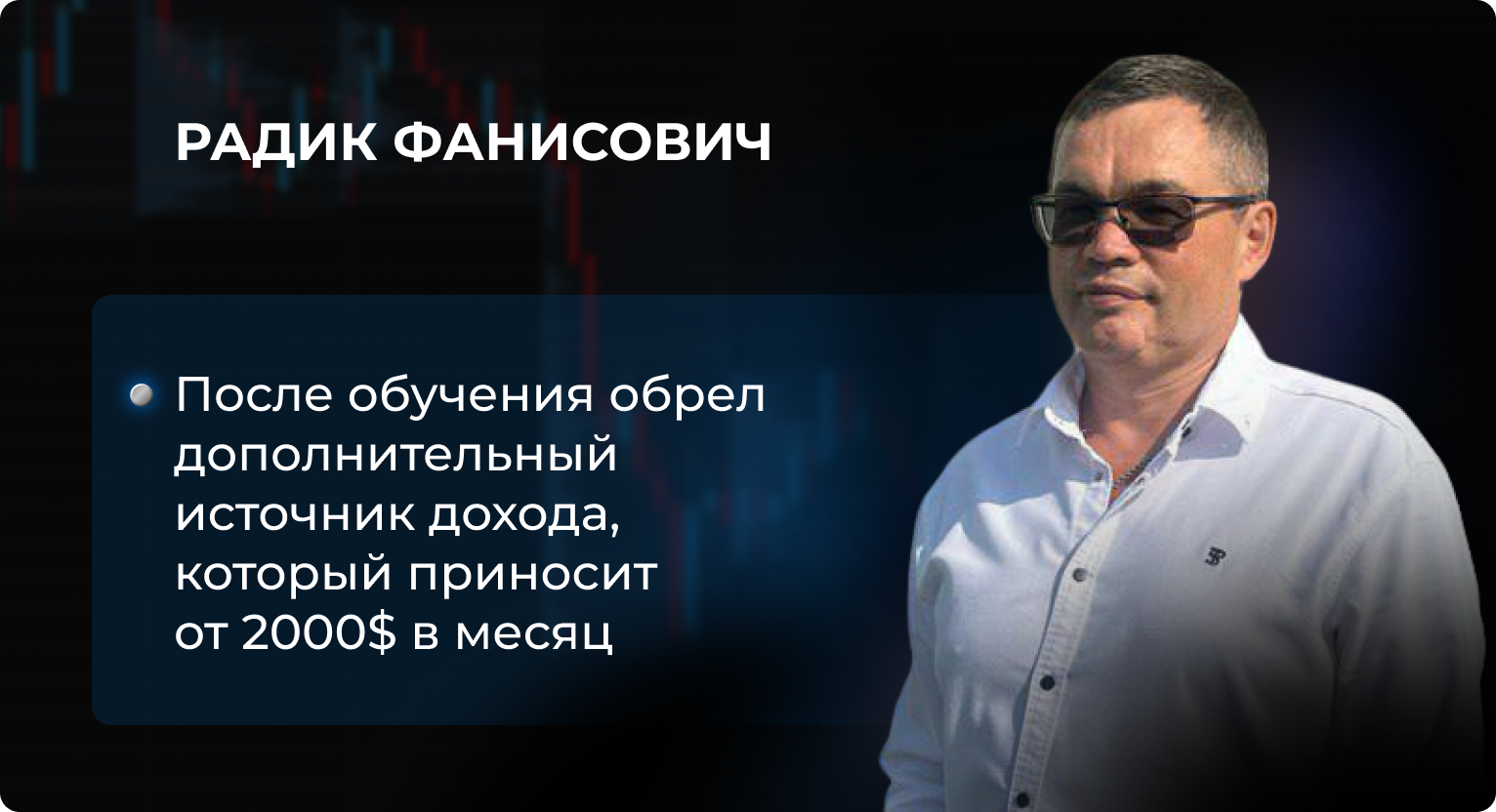 РАДИК ФАНИСОВИЧ

После обучения обрел дополнительный источник дохода, который приносит от 2000$ в месяц